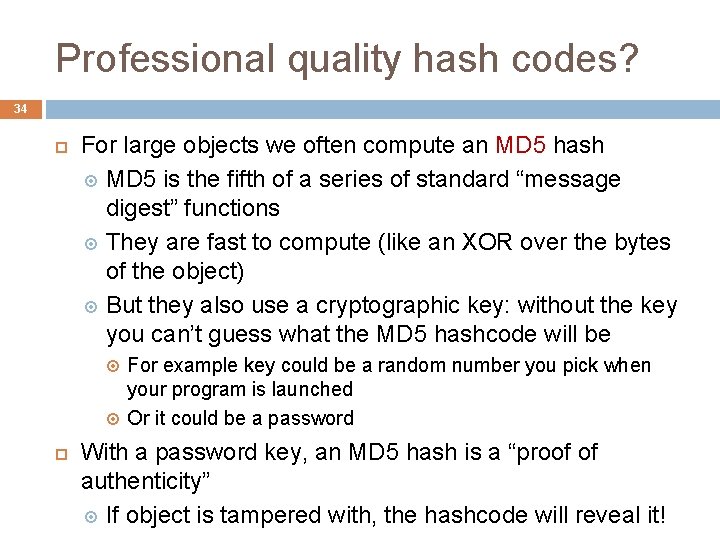 Professional quality hash codes?

34

For large objects we often compute an MD5 hash

MD5 is the fifth of a series of standard “message digest” functions

They are fast to compute (like an XOR over the bytes of the object)

But they also use a cryptographic key: without the key you can’t guess what the MD5 hashcode will be

For example key could be a random number you pick when your program is launched

Or it could be a password

With a password key, an MD5 hash is a “proof of authenticity”

If object is tampered with, the hashcode will reveal it!